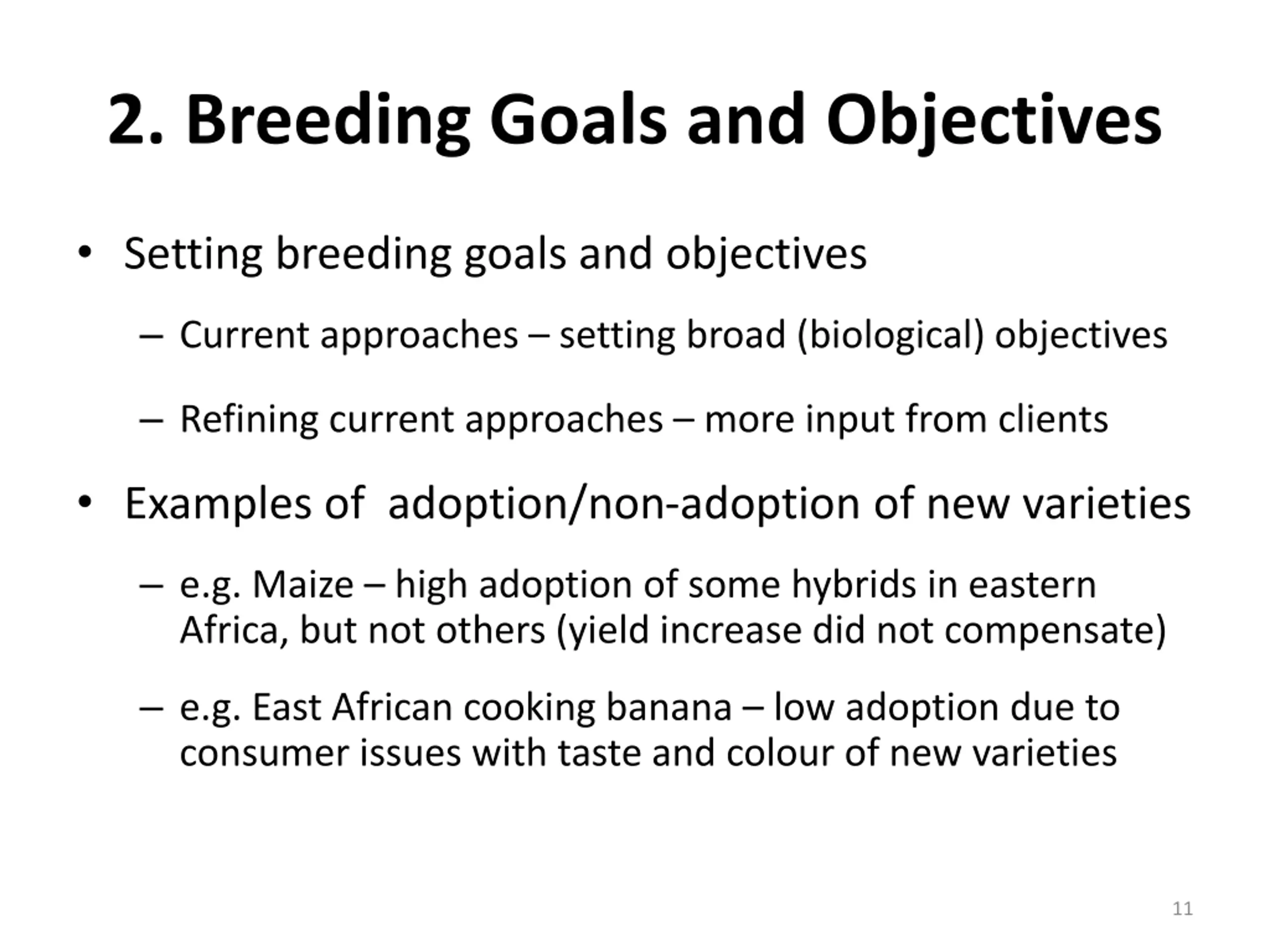 2. Breeding Goals and Objectives

• Setting breeding goals and objectives

– Current approaches – setting broad (biological) objectives

– Refining current approaches – more input from clients

• Examples of  adoption/non-adoption of new varieties

– e.g. Maize – high adoption of some hybrids in eastern Africa, but not others (yield increase did not compensate)

– e.g. East African cooking banana – low adoption due to consumer issues with taste and colour of new varieties

11